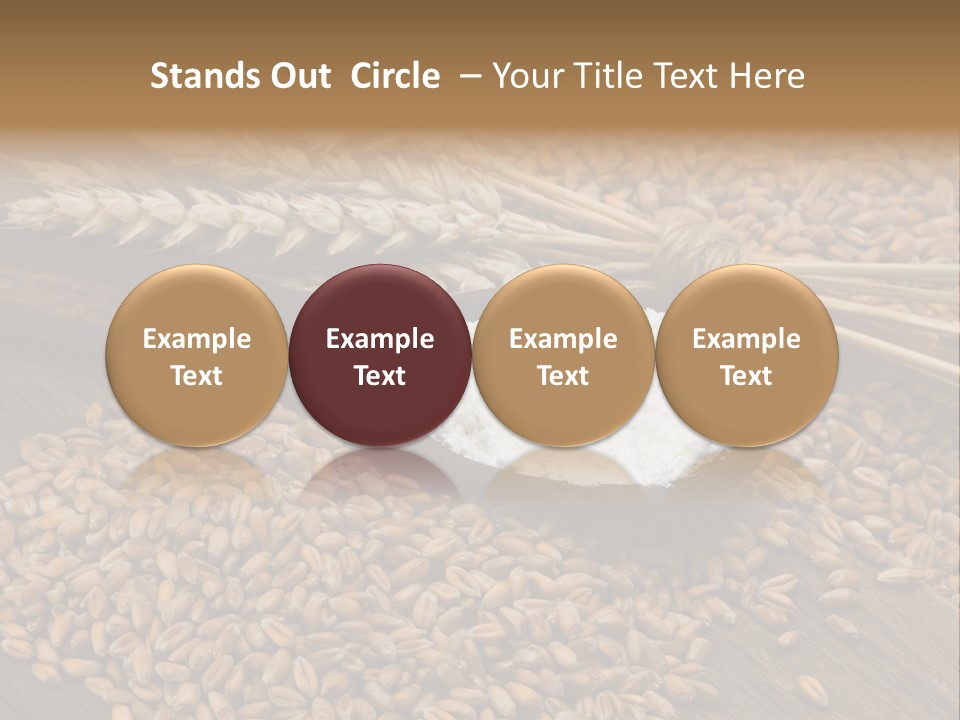 Stands Out Circle – Your Title Text Here

Example Text

Example Text

Example Text

Example Text